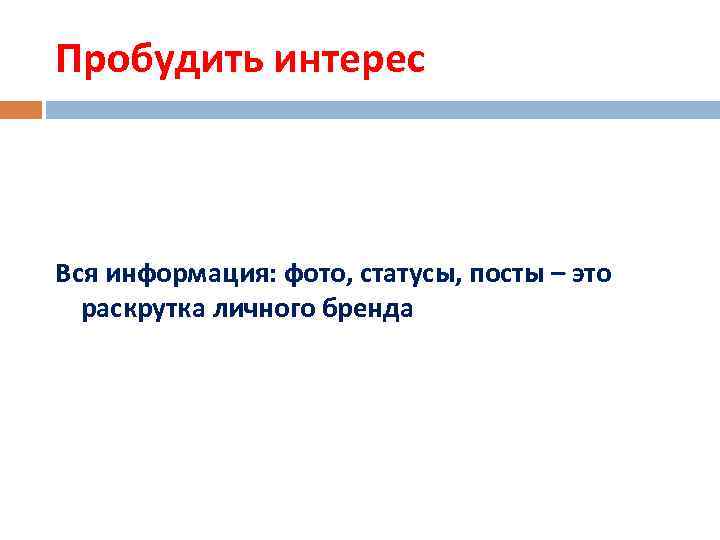 Пробудить интерес

Вся информация: фото, статусы, посты – это раскрутка личного бренда